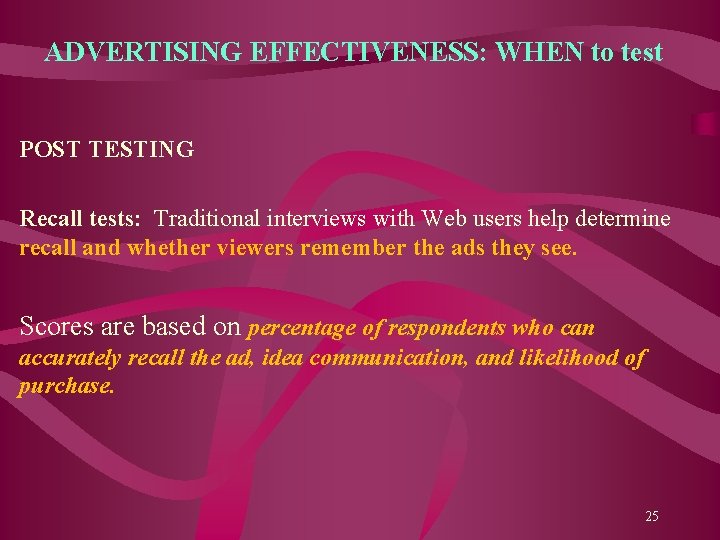 ADVERTISING EFFECTIVENESS: WHEN to test

POST TESTING

Recall tests: Traditional interviews with Web users help determine recall and whether viewers remember the ads they see.

Scores are based on percentage of respondents who can accurately recall the ad, idea communication, and likelihood of purchase.

25